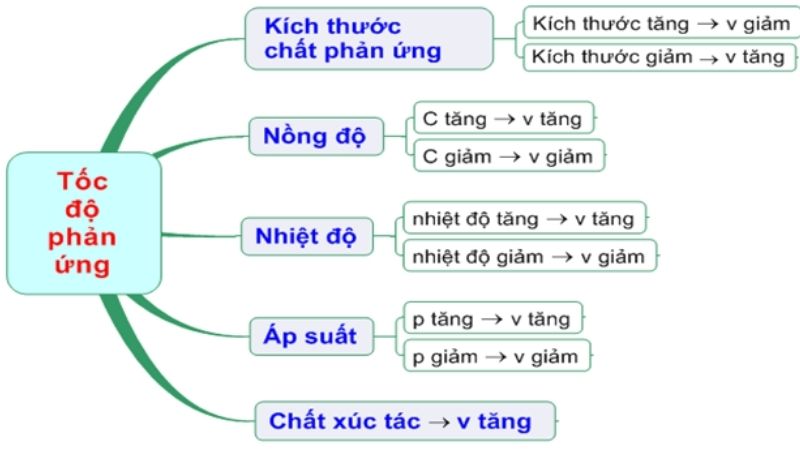 Tốc độ phản ứng

Kích thước chất phản ứng

Kích thước tăng → v giảm

Kích thước giảm → v tăng

Nồng độ

C tăng → v tăng

C giảm → v giảm

Nhiệt độ

nhiệt độ tăng → v tăng

nhiệt độ giảm → v giảm

Áp suất

p tăng → v tăng

p giảm → v giảm

Chất xúc tác → v tăng